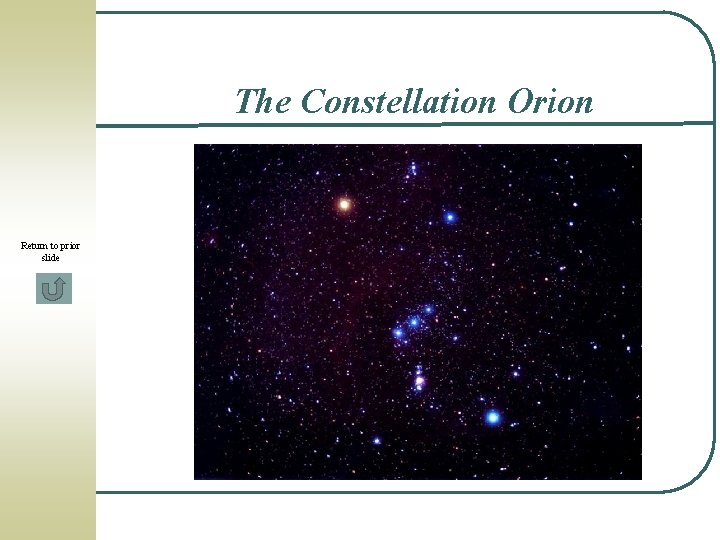 The Constellation Orion

Return to prior slide